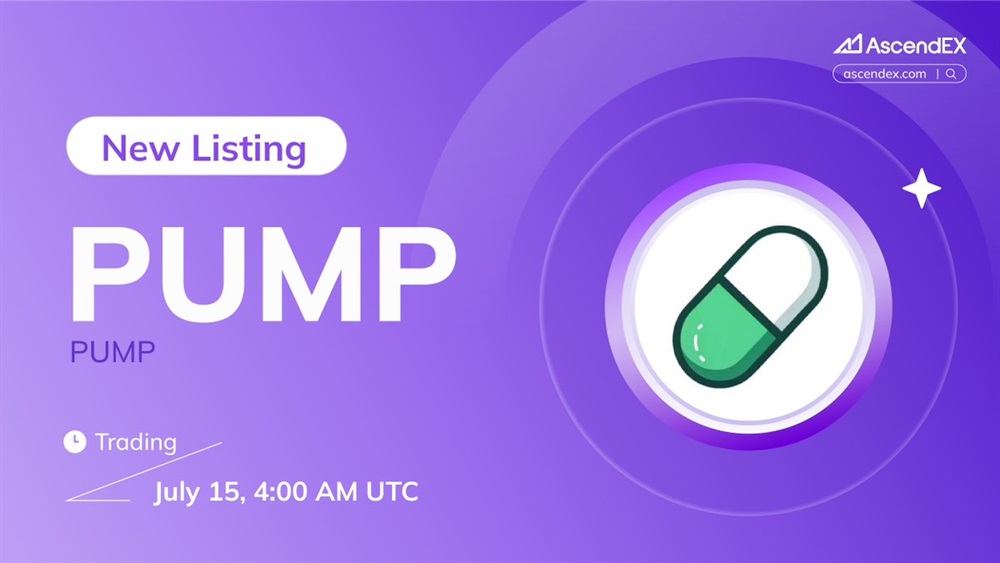 AscendEX
ascendex.com

New Listing

PUMP

PUMP

Trading

July 15, 4:00 AM UTC